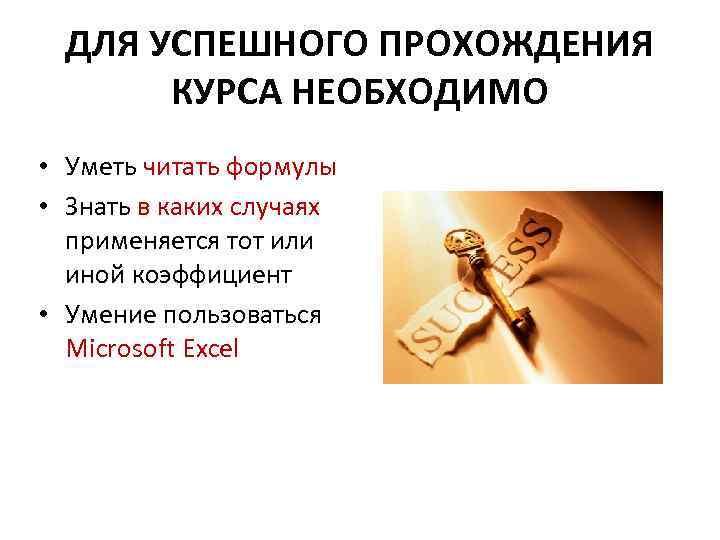 ДЛЯ УСПЕШНОГО ПРОХОЖДЕНИЯ КУРСА НЕОБХОДИМО

• Уметь читать формулы
• Знать в каких случаях применяется тот или иной коэффициент
• Умение пользоваться Microsoft Excel

SUCCESS